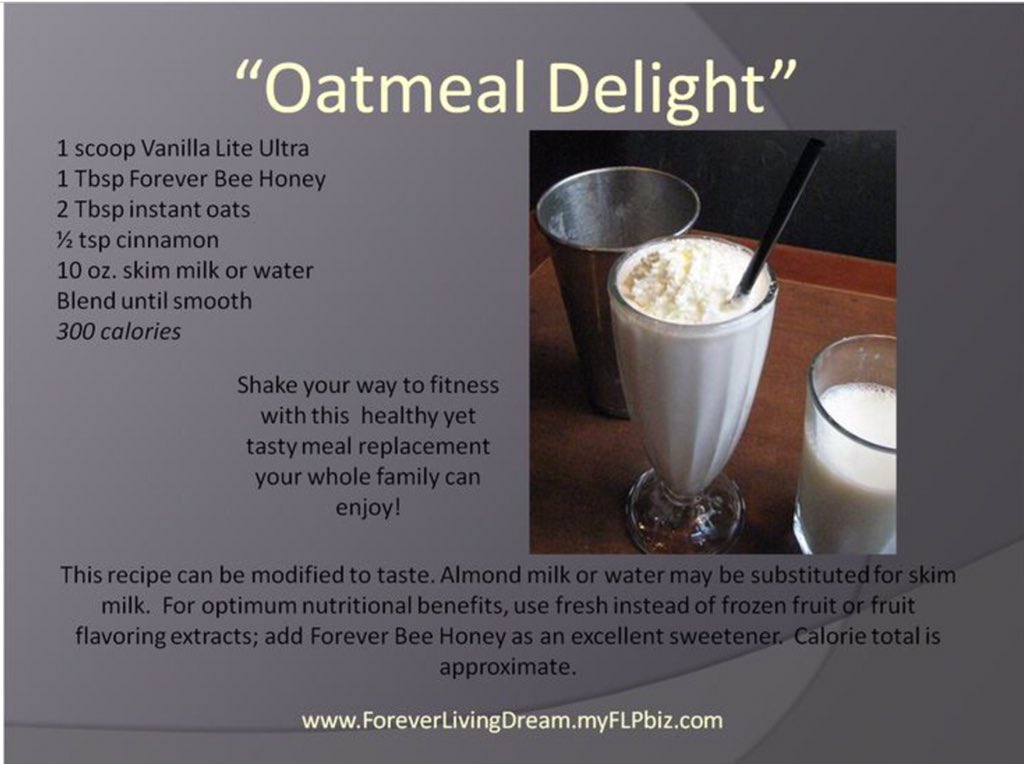 “Oatmeal Delight”

1 scoop Vanilla Lite Ultra
1 Tbsp Forever Bee Honey
2 Tbsp instant oats
½ tsp cinnamon
10 oz. skim milk or water
Blend until smooth
300 calories

Shake your way to fitness with this healthy yet tasty meal replacement your whole family can enjoy!

This recipe can be modified to taste. Almond milk or water may be substituted for skim milk. For optimum nutritional benefits, use fresh instead of frozen fruit or fruit flavoring extracts; add Forever Bee Honey as an excellent sweetener. Calorie total is approximate.

www.ForeverLivingDream.myFLPbiz.com